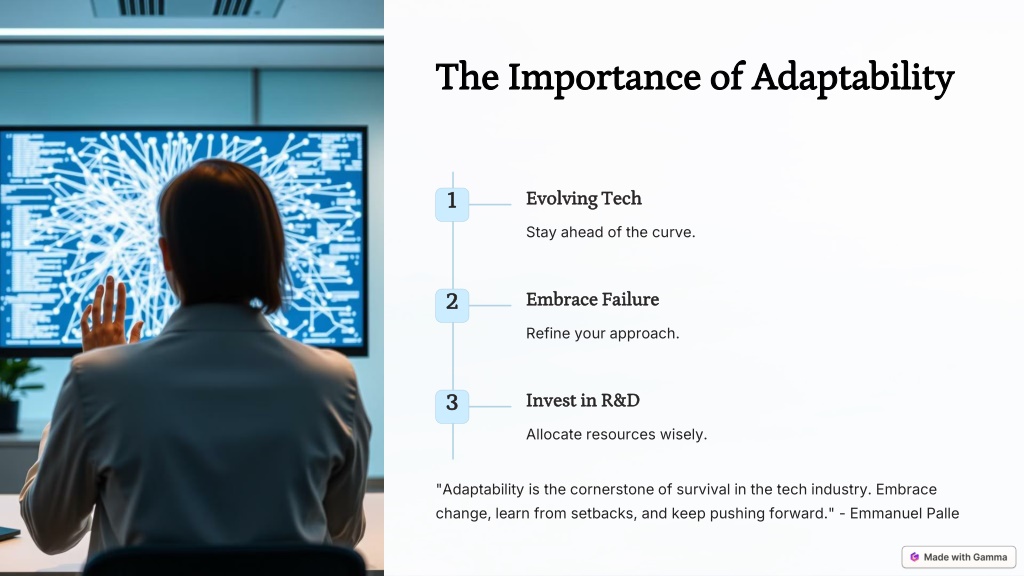 The Importance of Adaptability

1

Evolving Tech

Stay ahead of the curve.

2

Embrace Failure

Refine your approach.

3

Invest in R&D

Allocate resources wisely.

"Adaptability is the cornerstone of survival in the tech industry. Embrace change, learn from setbacks, and keep pushing forward." - Emmanuel Palle

Made with Gamma